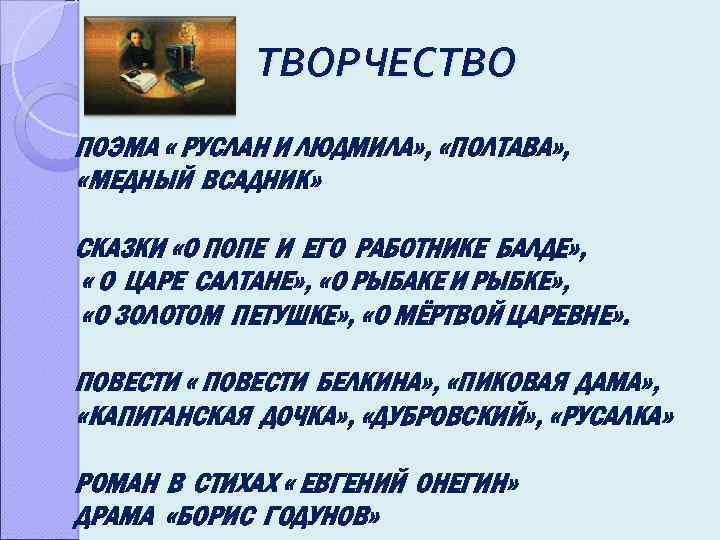 ТВОРЧЕСТВО

ПОЭМА « РУСЛАН И ЛЮДМИЛА», «ПОЛТАВА», «МЕДНЫЙ ВСАДНИК»

СКАЗКИ «О ПОПЕ И ЕГО РАБОТНИКЕ БАЛДЕ», « О ЦАРЕ САЛТАНЕ», «О РЫБАКЕ И РЫБКЕ», «О ЗОЛОТОМ ПЕТУШКЕ», «О МЁРТВОЙ ЦАРЕВНЕ».

ПОВЕСТИ « ПОВЕСТИ БЕЛКИНА», «ПИКОВАЯ ДАМА», «КАПИТАНСКАЯ ДОЧКА», «ДУБРОВСКИЙ», «РУСАЛКА»

РОМАН В СТИХАХ « ЕВГЕНИЙ ОНЕГИН»
ДРАМА «БОРИС ГОДУНОВ»